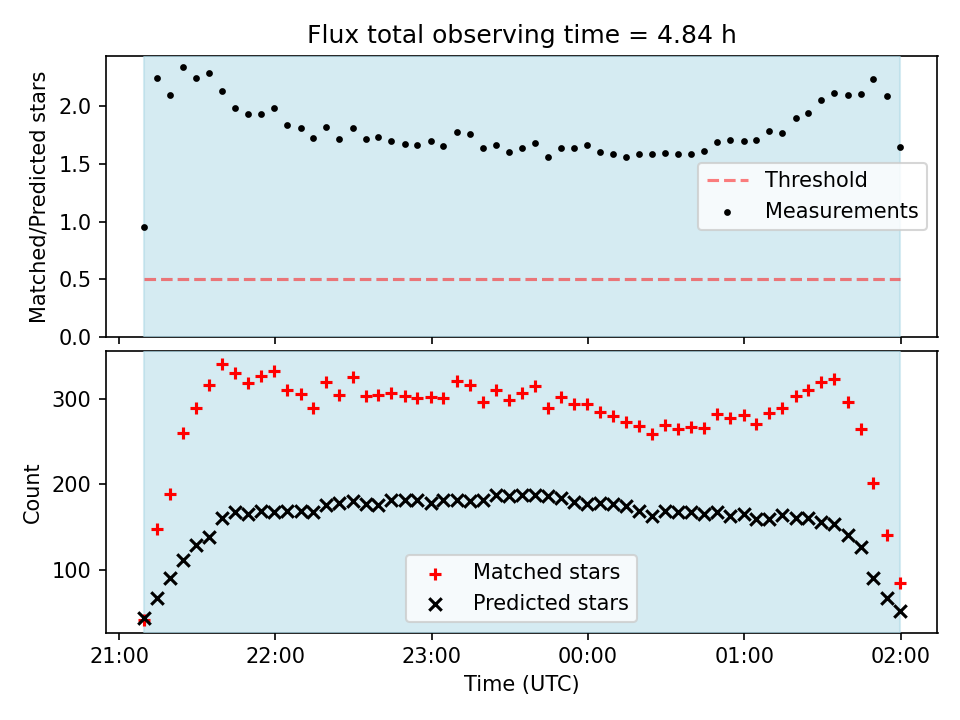 Flux total observing time = 4.84 h

Matched/Predicted stars

2.0
1.5
1.0
0.5
0.0

Threshold
Measurements

Count

300
200
100

Matched stars
Predicted stars

21:00 22:00 23:00 00:00 01:00 02:00

Time (UTC)